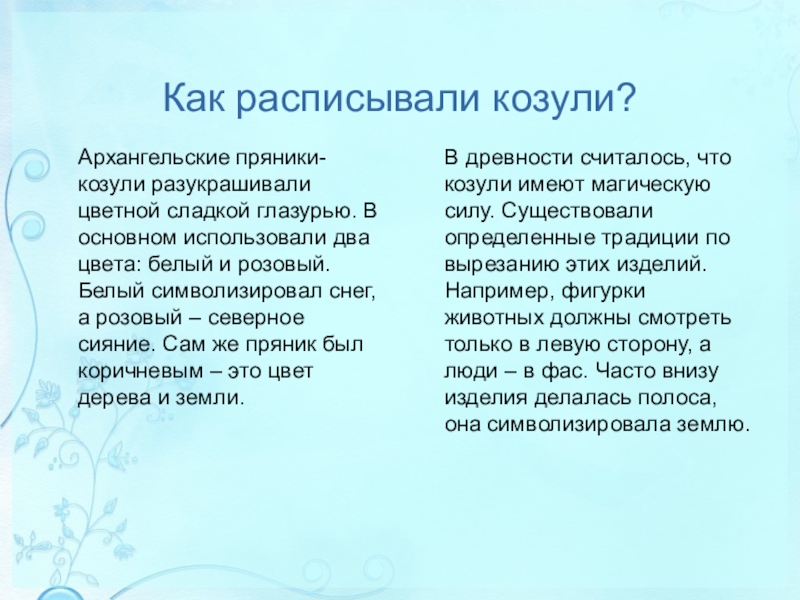 Как расписывали козули?

Архангельские пряники-козули разукрашивали цветной сладкой глазурью. В основном использовали два цвета: белый и розовый. Белый символизировал снег, а розовый – северное сияние. Сам же пряник был коричневым – это цвет дерева и земли.

В древности считалось, что козули имеют магическую силу. Существовали определенные традиции по вырезанию этих изделий. Например, фигурки животных должны смотреть только в левую сторону, а люди – в фас. Часто внизу изделия делалась полоса, она символизировала землю.